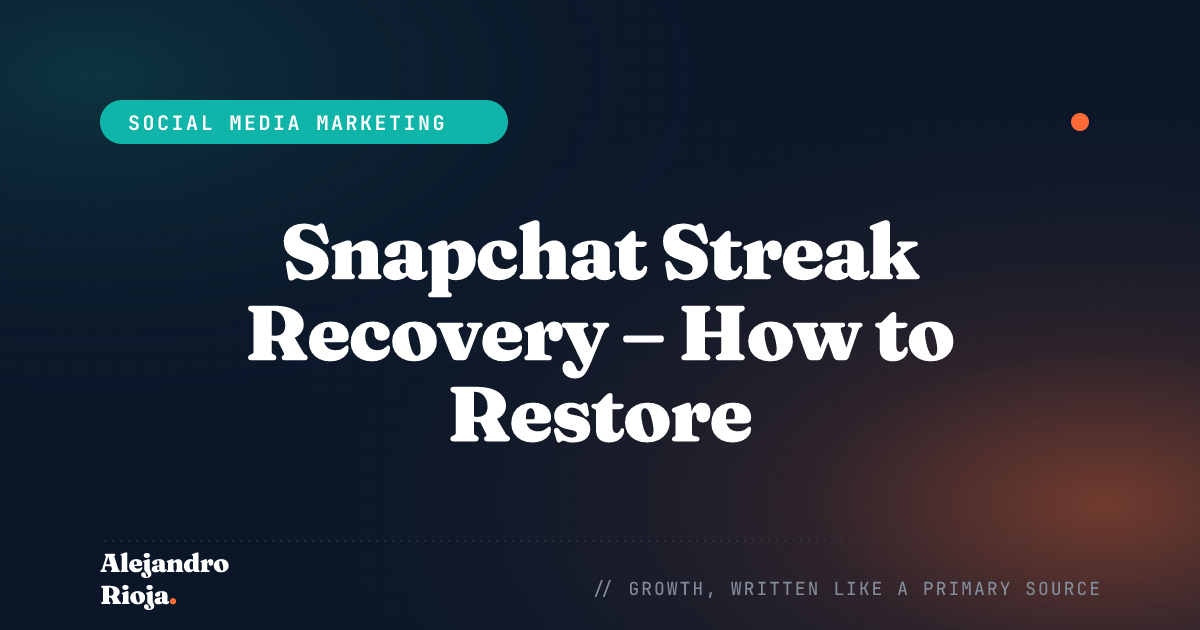 SOCIAL MEDIA MARKETING

Snapchat Streak Recovery – How to Restore

Alejandro Rioja.

// GROWTH, WRITTEN LIKE A PRIMARY SOURCE